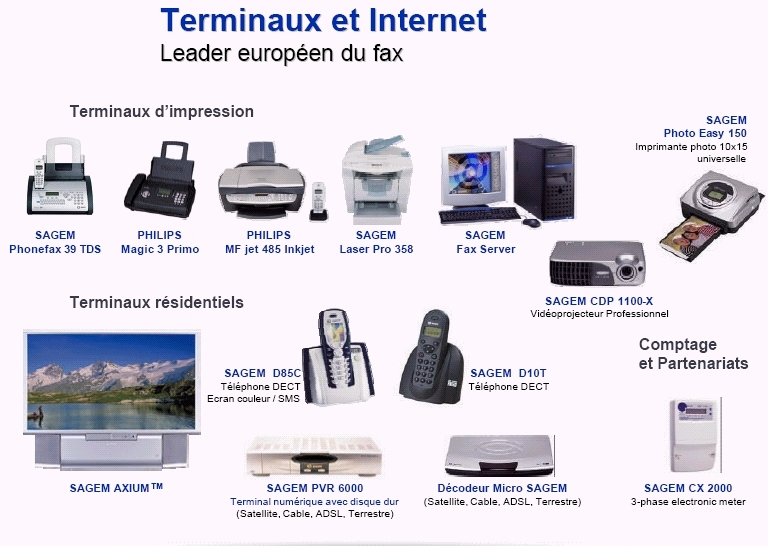 Terminaux et Internet
Leader européen du fax

Terminaux d'impression

SAGEM
Phonefax 39 TDS

PHILIPS
Magic 3 Primo

PHILIPS
MF jet 485 Inkjet

SAGEM
Laser Pro 358

SAGEM
Fax Server

SAGEM
Photo Easy 150
Imprimante photo 10x15 universelle

SAGEM CDP 1100-X
Vidéoprojecteur Professionnel

Terminaux résidentiels

SAGEM D85C
Téléphone DECT
Ecran couleur / SMS

SAGEM D10T
Téléphone DECT

Comptage
et Partenariats

SAGEM AXIUM™

SAGEM PVR 6000
Terminal numérique avec disque dur
(Satellite, Cable, ADSL, Terrestre)

Décodeur Micro SAGEM
(Satellite, Cable, ADSL, Terrestre)

SAGEM CX 2000
3-phase electronic meter